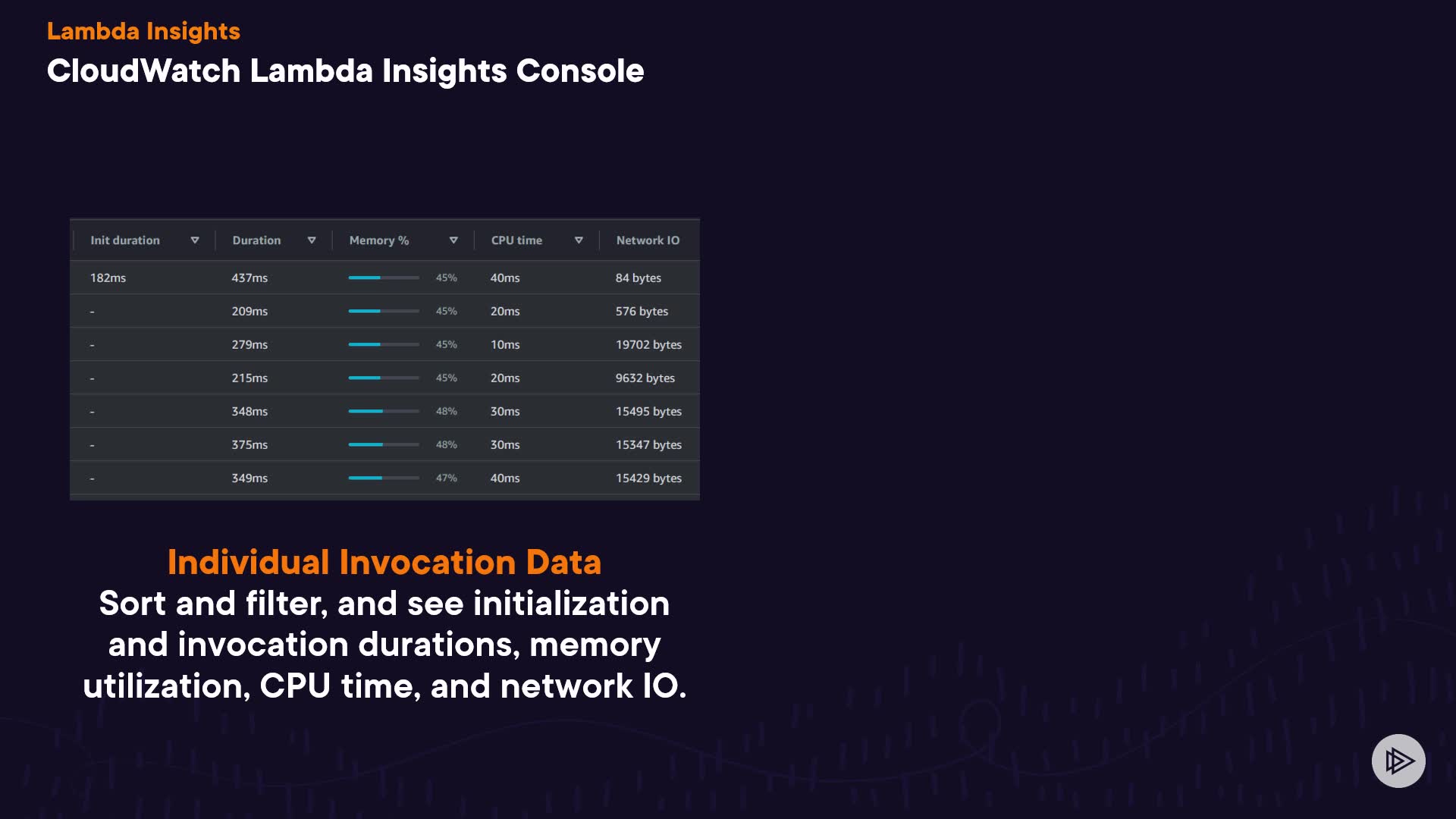 Lambda Insights
CloudWatch Lambda Insights Console

| Init duration | Duration | Memory % | CPU time | Network IO |
|---|---|---|---|---|
| 182ms | 437ms | 45% | 40ms | 84 bytes |
| - | 209ms | 45% | 20ms | 576 bytes |
| - | 279ms | 45% | 10ms | 19702 bytes |
| - | 215ms | 45% | 20ms | 9632 bytes |
| - | 348ms | 48% | 30ms | 15495 bytes |
| - | 375ms | 48% | 30ms | 15347 bytes |
| - | 349ms | 47% | 40ms | 15429 bytes |

Individual Invocation Data
Sort and filter, and see initialization and invocation durations, memory utilization, CPU time, and network IO.